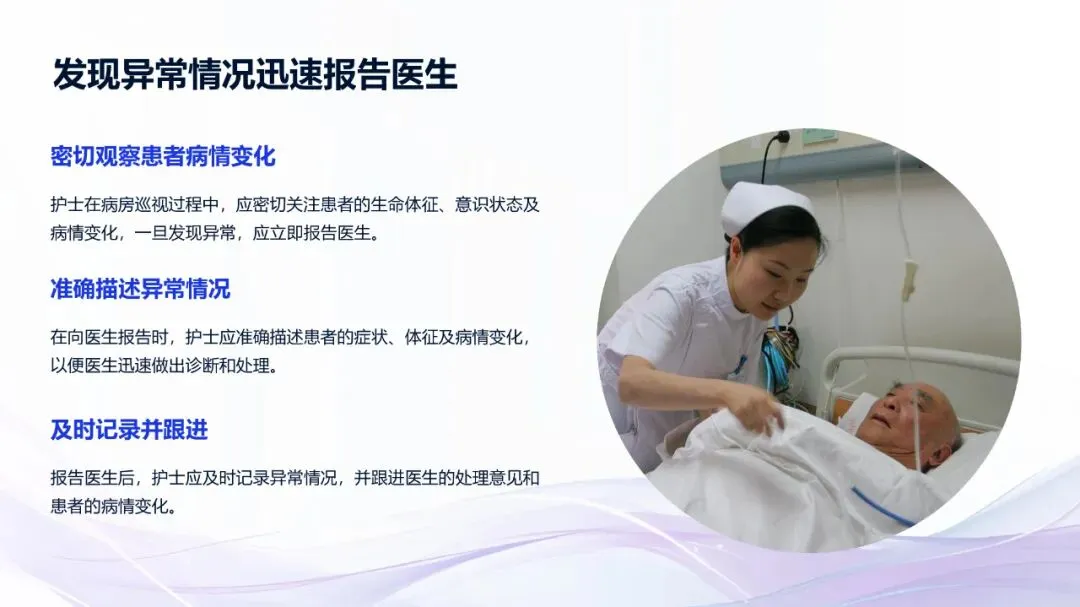 发现异常情况迅速报告医生

密切观察患者病情变化

护士在病房巡视过程中，应密切关注患者的生命体征、意识状态及病情变化，一旦发现异常，应立即报告医生。

准确描述异常情况

在向医生报告时，护士应准确描述患者的症状、体征及病情变化，以便医生迅速做出诊断和处理。

及时记录并跟进

报告医生后，护士应及时记录异常情况，并跟进医生的处理意见和患者的病情变化。